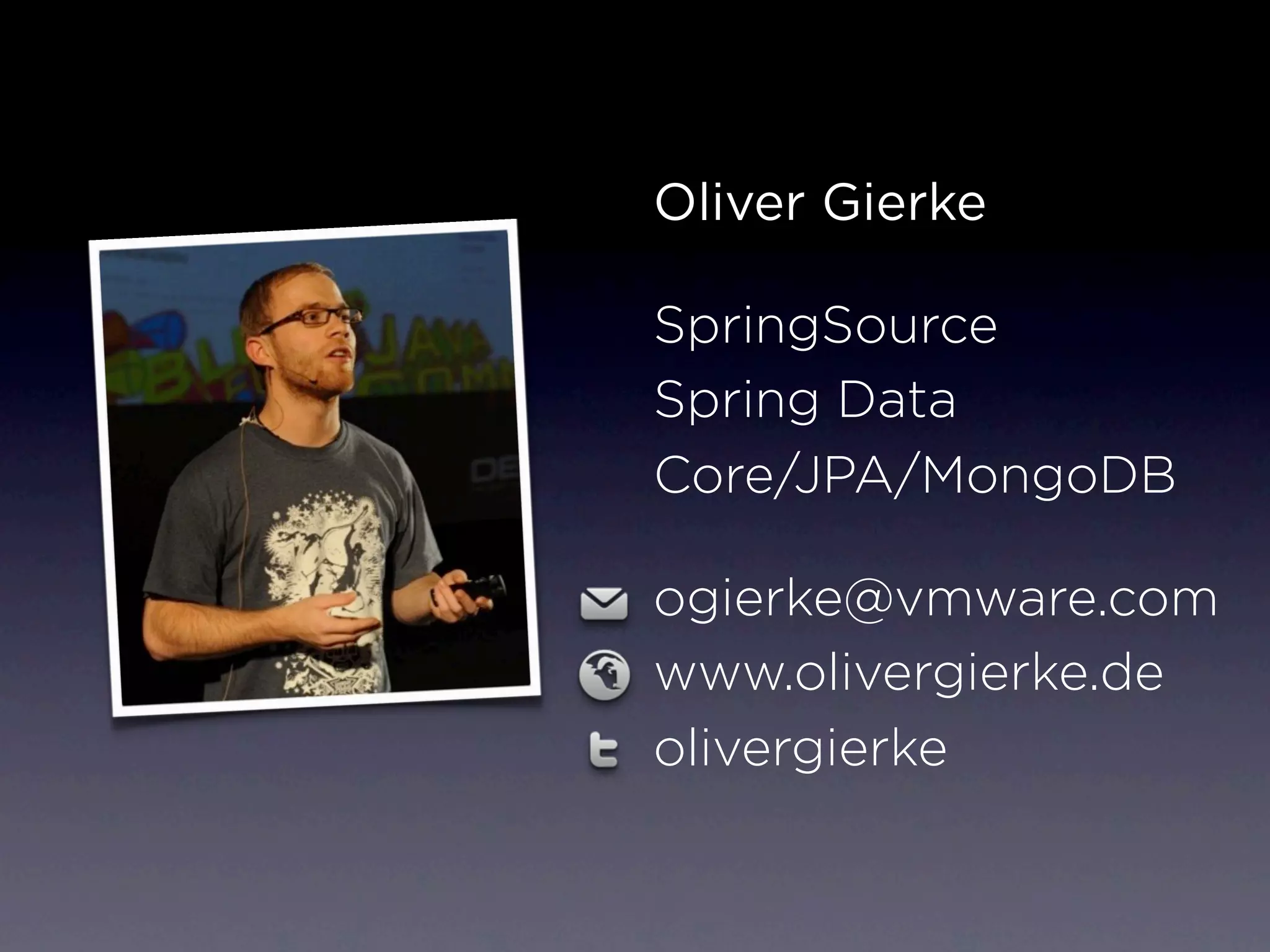 Oliver Gierke

SpringSource
Spring Data
Core/JPA/MongoDB

ogierke@vmware.com
www.olivergierke.de
olivergierke